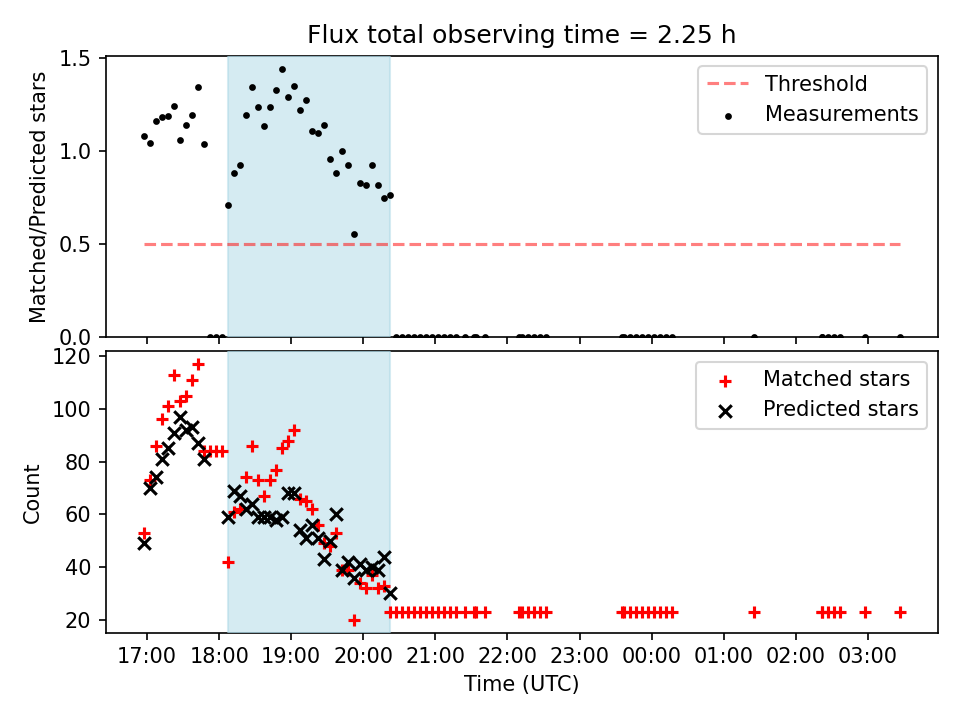 Flux total observing time = 2.25 h

Matched/Predicted stars

1.5
1.0
0.5
0.0

Threshold
Measurements

Count

120
100
80
60
40
20

Matched stars
Predicted stars

17:00 18:00 19:00 20:00 21:00 22:00 23:00 00:00 01:00 02:00 03:00

Time (UTC)